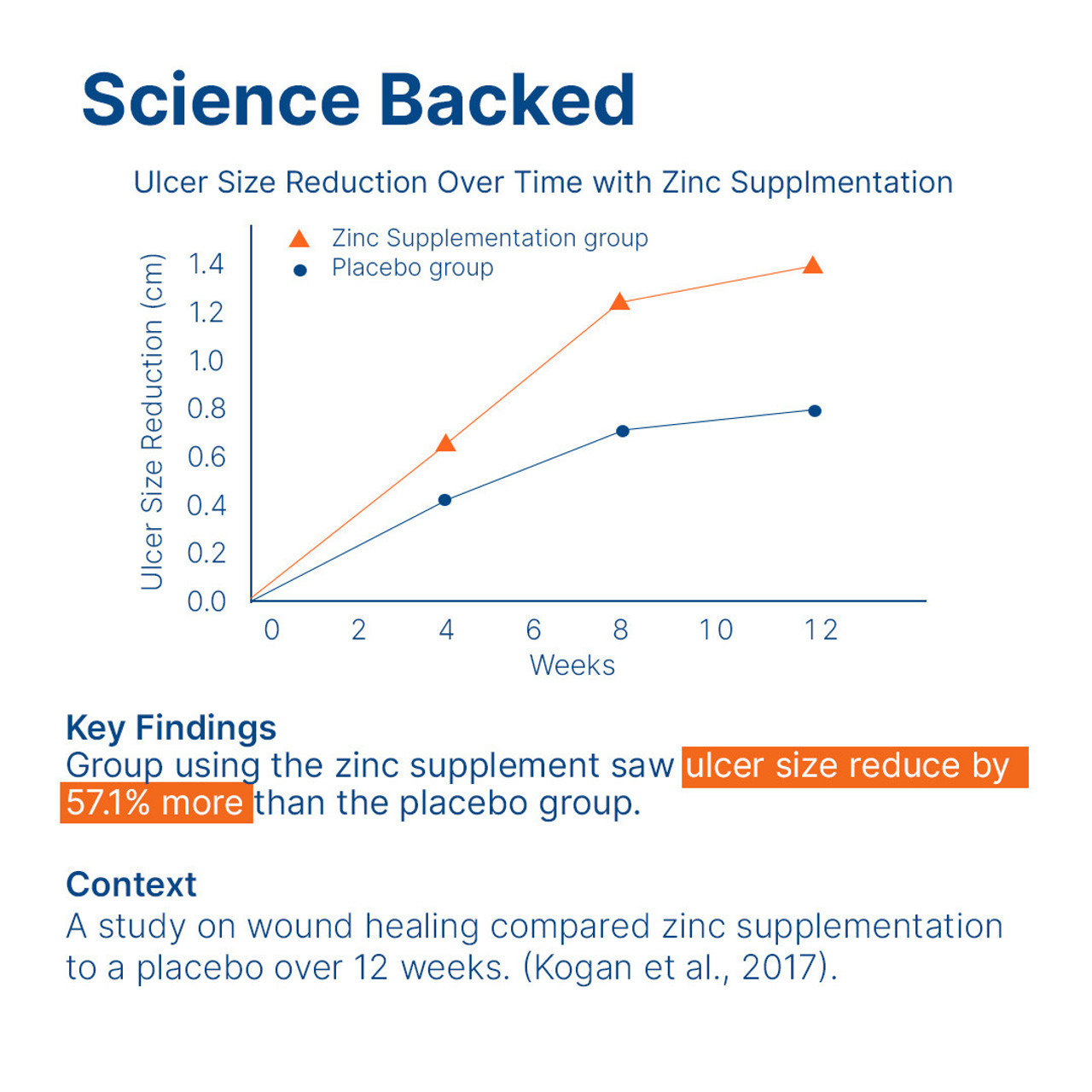 Science Backed

Ulcer Size Reduction Over Time with Zinc Supplmentation

Zinc Supplementation group
Placebo group

Ulcer Size Reduction (cm)
1.4
1.2
1.0
0.8
0.6
0.4
0.2
0.0

0 2 4 6 8 10 12
Weeks

Key Findings
Group using the zinc supplement saw ulcer size reduce by 57.1% more than the placebo group.

Context
A study on wound healing compared zinc supplementation to a placebo over 12 weeks. (Kogan et al., 2017).